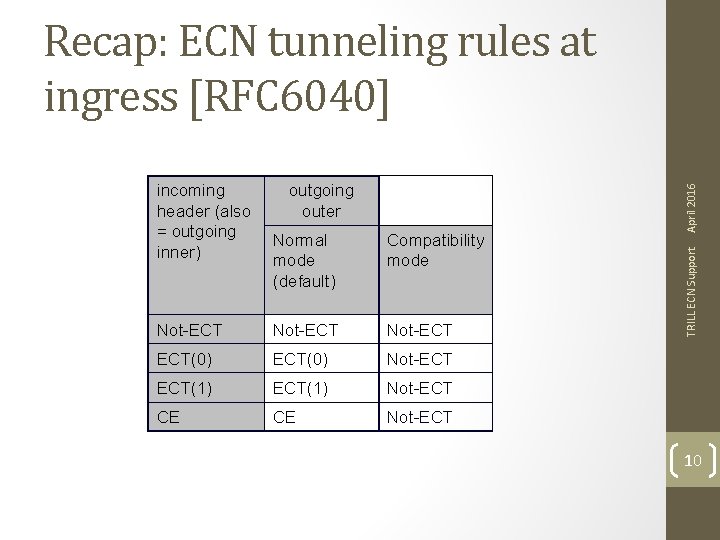 Recap: ECN tunneling rules at ingress [RFC6040]

| incoming header (also = outgoing inner) | outgoing outer | |
|---|---|---|
| | Normal mode (default) | Compatibility mode |
| Not-ECT | Not-ECT | Not-ECT |
| ECT(0) | ECT(0) | Not-ECT |
| ECT(1) | ECT(1) | Not-ECT |
| CE | CE | Not-ECT |

TRILL ECN Support April 2016

10